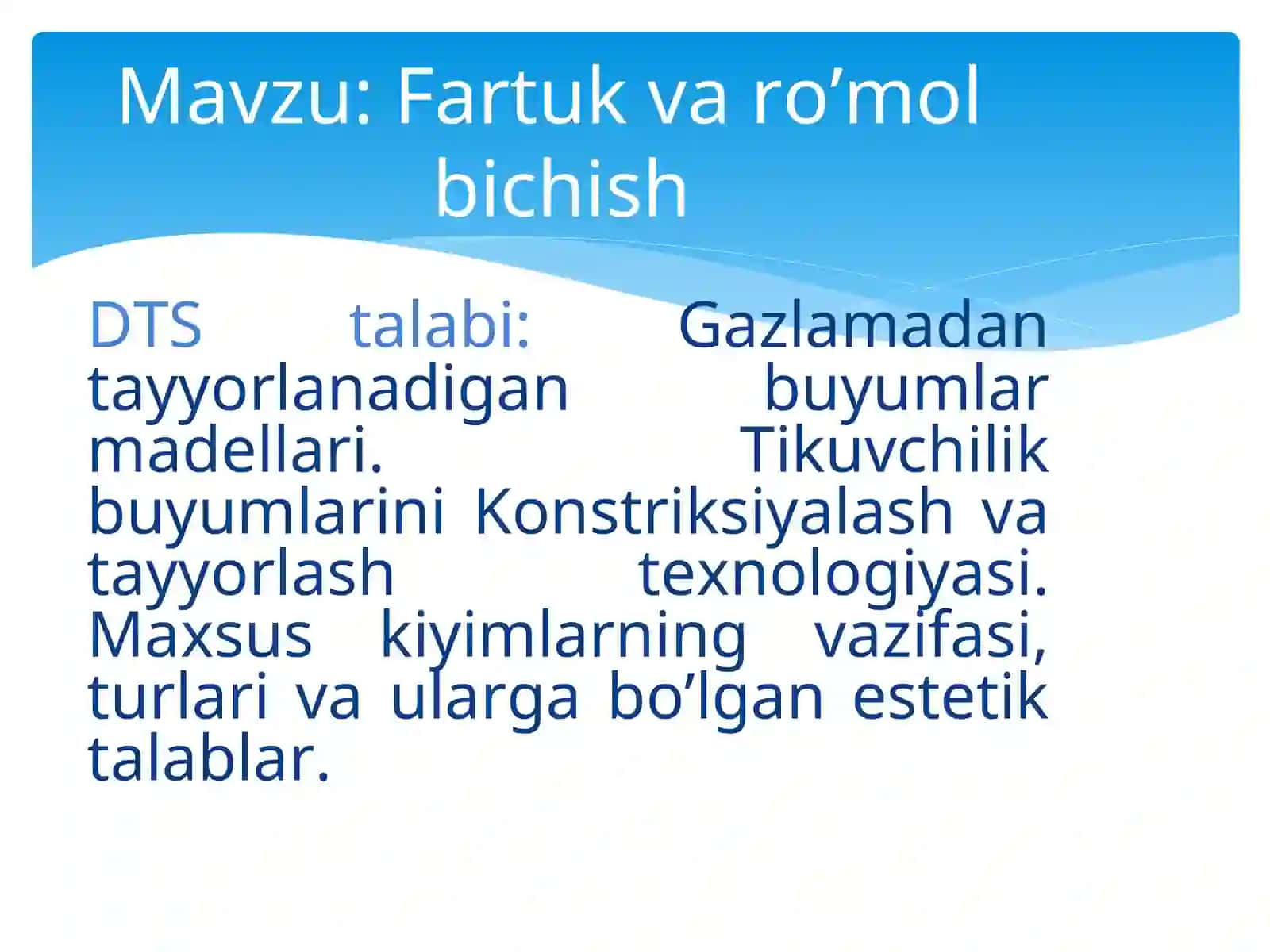 Mavzu: Fartuk va ro’mol bichish

DTS talabi: Gazlamadan tayyorlanadigan buyumlar madellari. Tikuvchilik buyumlarini Konstriksiyalash va tayyorlash texnologiyasi. Maxsus kiyimlarning vazifasi, turlari va ularga bo’lgan estetik talablar.